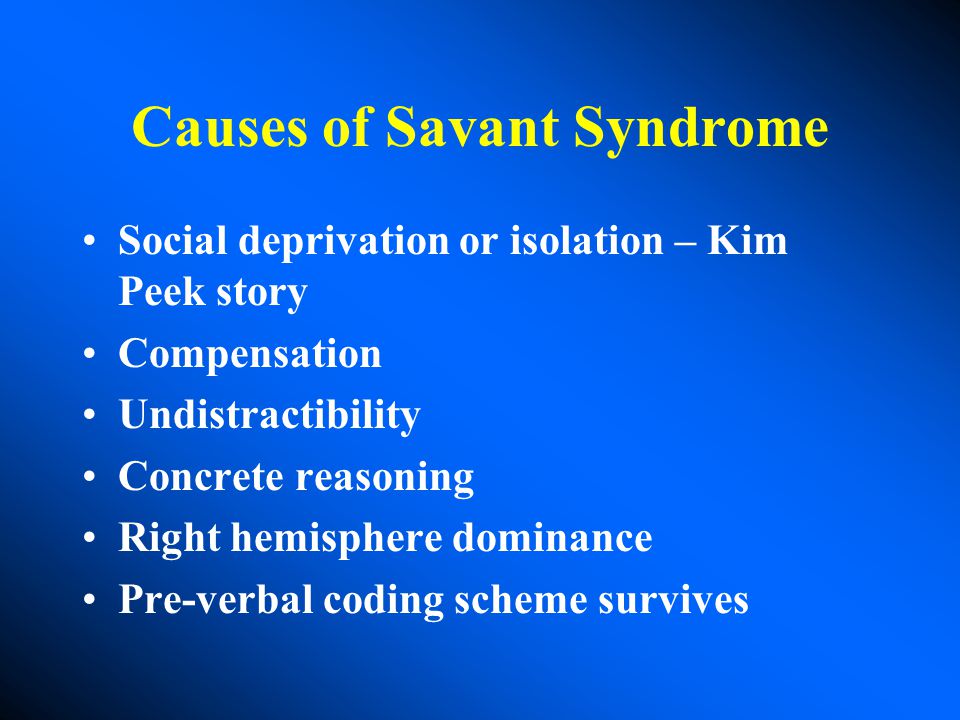 Causes of Savant Syndrome

• Social deprivation or isolation – Kim Peek story
• Compensation
• Undistractibility
• Concrete reasoning
• Right hemisphere dominance
• Pre-verbal coding scheme survives